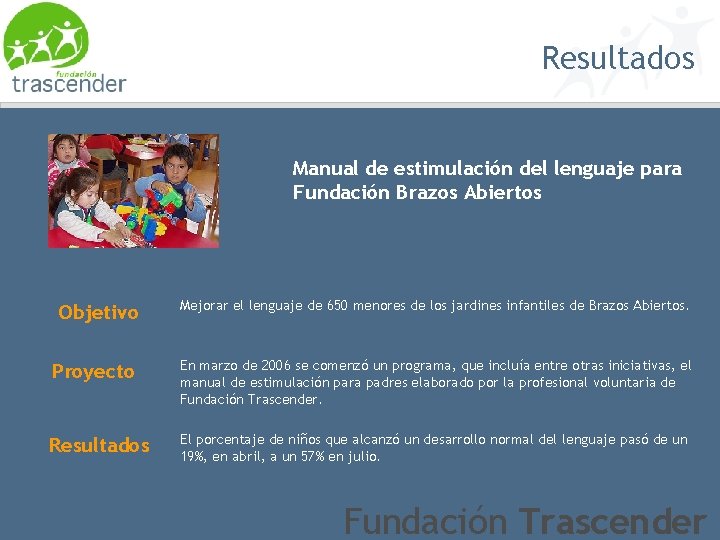 fundación
trascender

Resultados

Manual de estimulación del lenguaje para Fundación Brazos Abiertos

Objetivo

Mejorar el lenguaje de 650 menores de los jardines infantiles de Brazos Abiertos.

Proyecto

En marzo de 2006 se comenzó un programa, que incluía entre otras iniciativas, el manual de estimulación para padres elaborado por la profesional voluntaria de Fundación Trascender.

Resultados

El porcentaje de niños que alcanzó un desarrollo normal del lenguaje pasó de un 19%, en abril, a un 57% en julio.

Fundación Trascender